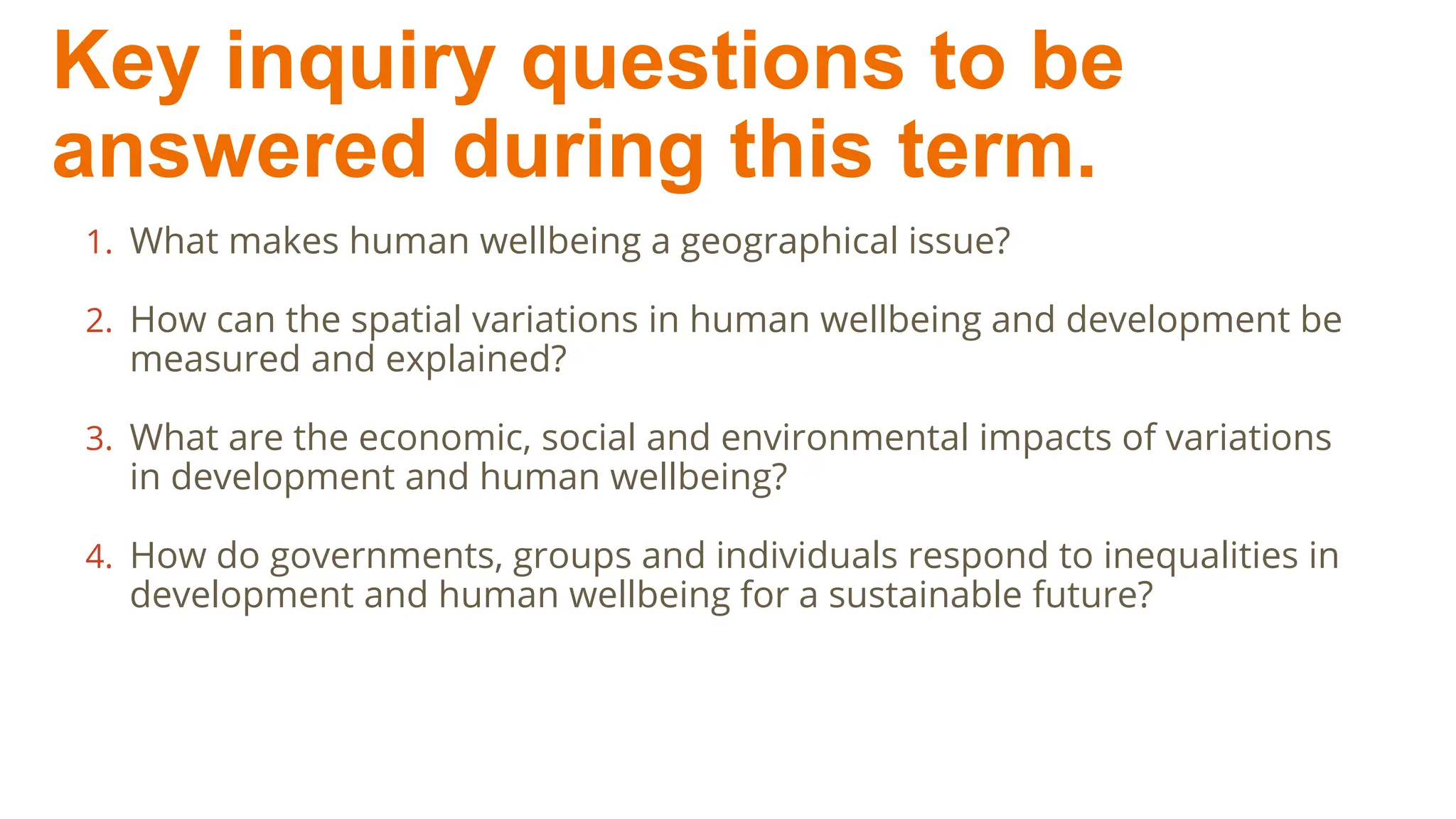 Key inquiry questions to be answered during this term.

1. What makes human wellbeing a geographical issue?

2. How can the spatial variations in human wellbeing and development be measured and explained?

3. What are the economic, social and environmental impacts of variations in development and human wellbeing?

4. How do governments, groups and individuals respond to inequalities in development and human wellbeing for a sustainable future?